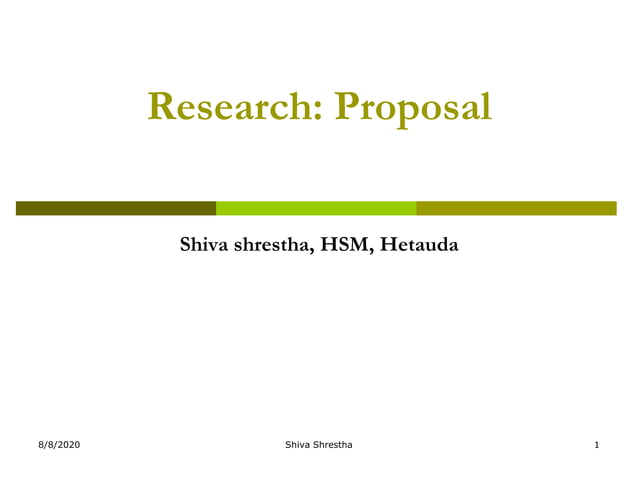 Research: Proposal

Shiva shrestha, HSM, Hetauda

8/8/2020

Shiva Shrestha

1